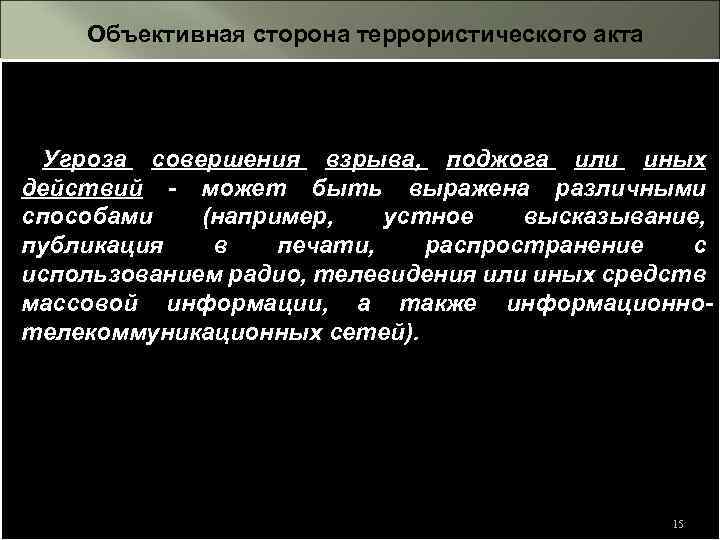 Объективная сторона террористического акта

Угроза совершения взрыва, поджога или иных действий - может быть выражена различными способами (например, устное высказывание, публикация в печати, распространение с использованием радио, телевидения или иных средств массовой информации, а также информационно-телекоммуникационных сетей).

15